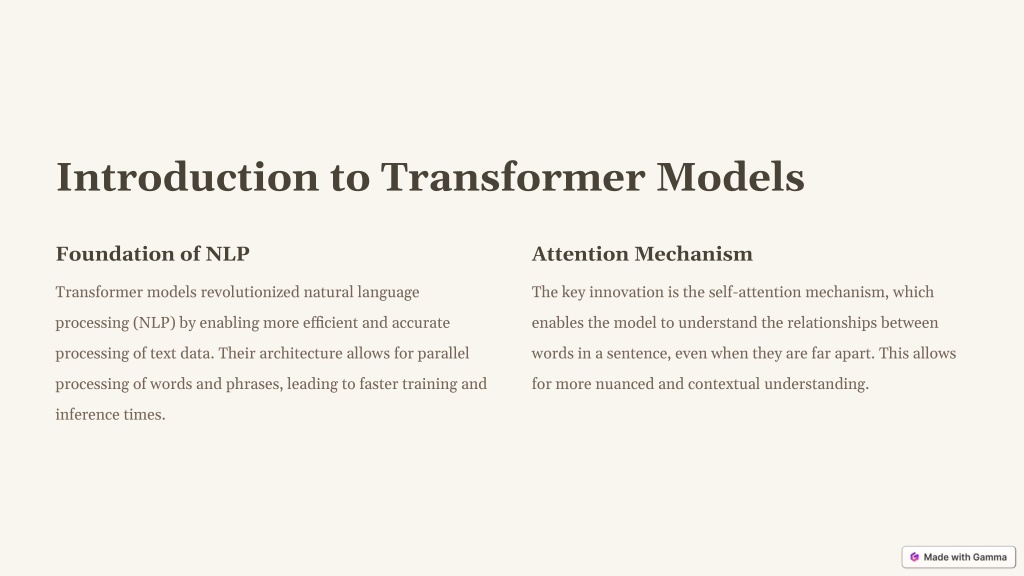 Introduction to Transformer Models

Foundation of NLP

Transformer models revolutionized natural language processing (NLP) by enabling more efficient and accurate processing of text data. Their architecture allows for parallel processing of words and phrases, leading to faster training and inference times.

Attention Mechanism

The key innovation is the self-attention mechanism, which enables the model to understand the relationships between words in a sentence, even when they are far apart. This allows for more nuanced and contextual understanding.

Made with Gamma